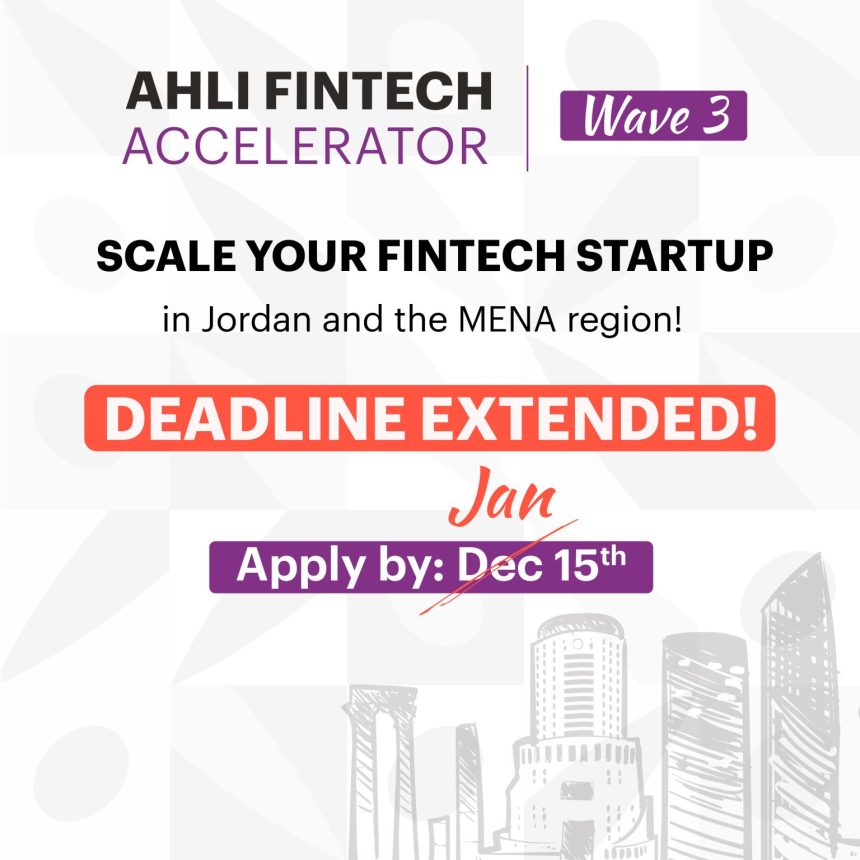 AHLI FINTECH
ACCELERATOR

Wave 3

SCALE YOUR FINTECH STARTUP

in Jordan and the MENA region!

DEADLINE EXTENDED!

Jan

Apply by: Dec 15th